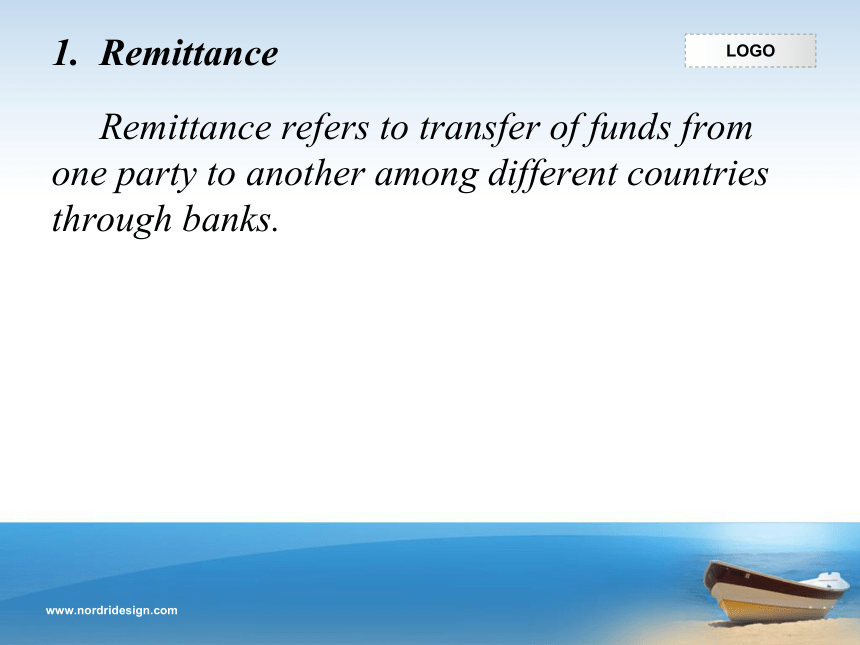 1. Remittance

LOGO

Remittance refers to transfer of funds from one party to another among different countries through banks.

www.nordridesign.com